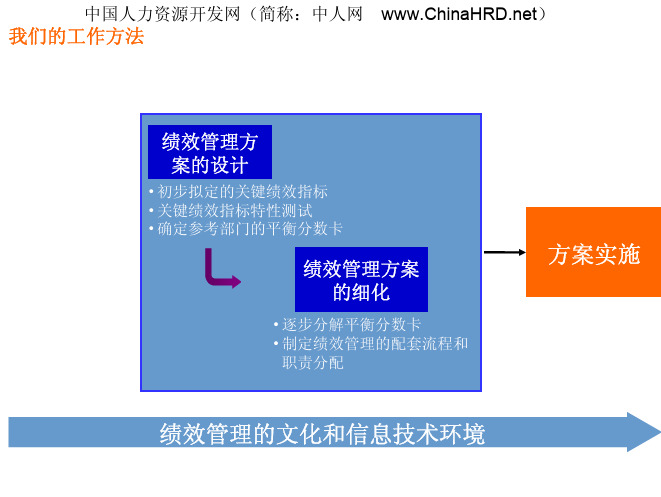 中国人力资源开发网（简称：中人网　www.ChinaHRD.net）

我们的工作方法

绩效管理方案的设计

• 初步拟定的关键绩效指标
• 关键绩效指标特性测试
• 确定参考部门的平衡分数卡

绩效管理方案的细化

• 逐步分解平衡分数卡
• 制定绩效管理的配套流程和职责分配

方案实施

绩效管理的文化和信息技术环境